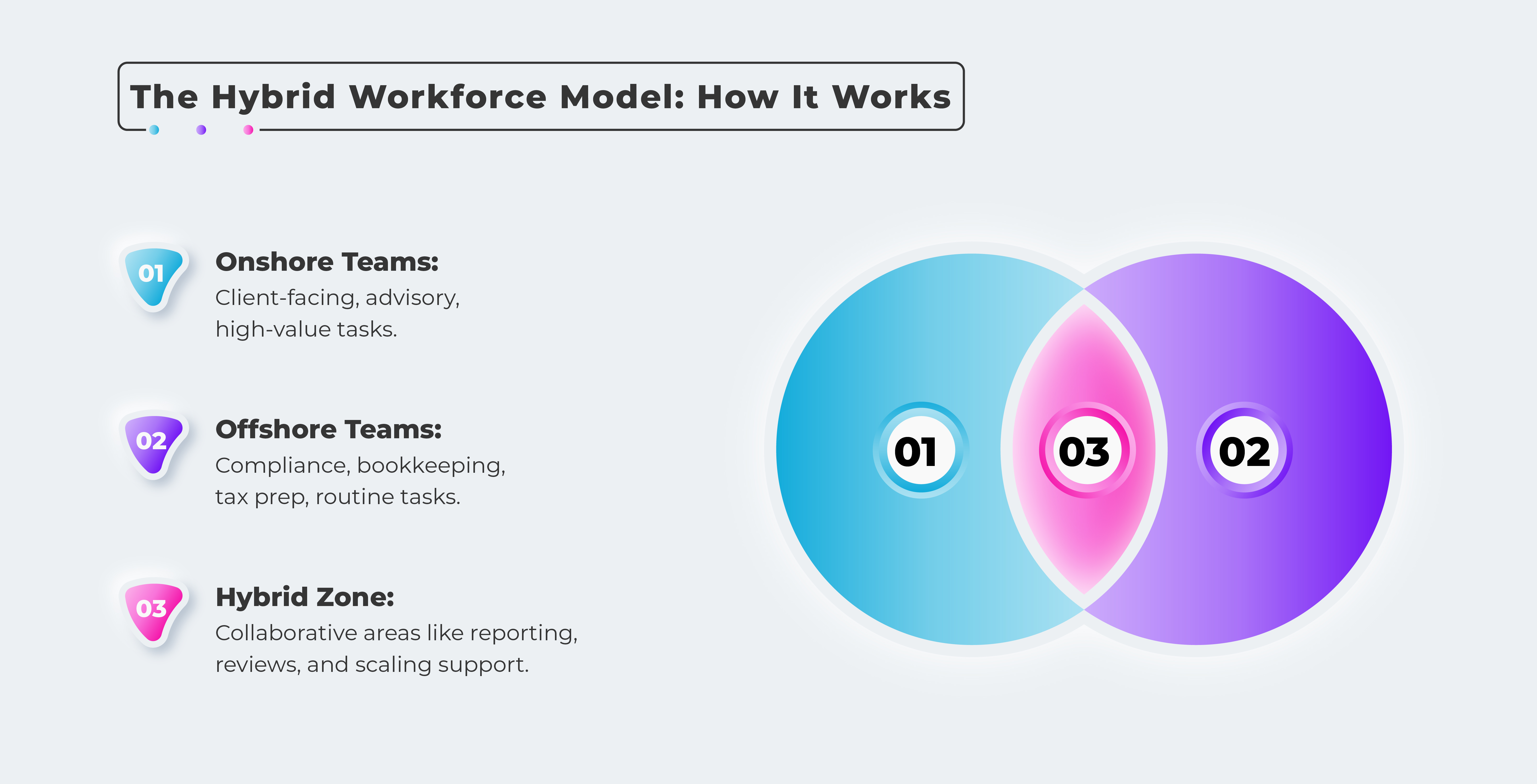 The Hybrid Workforce Model: How It Works

01 Onshore Teams:
Client-facing, advisory, high-value tasks.

02 Offshore Teams:
Compliance, bookkeeping, tax prep, routine tasks.

03 Hybrid Zone:
Collaborative areas like reporting, reviews, and scaling support.

01
03
02